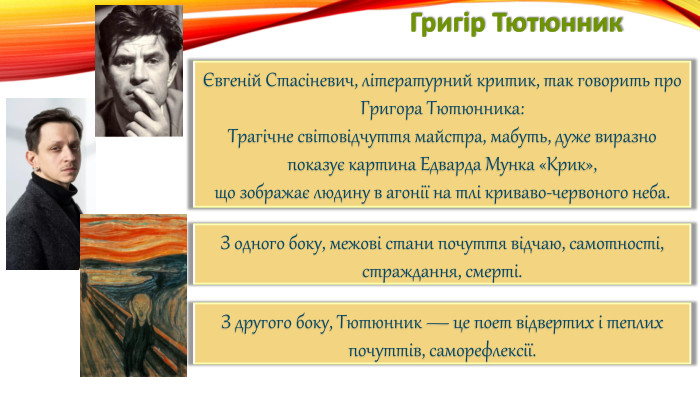 Григір Тютюнник

Євгеній Стасіневич, літературний критик, так говорить про Григора Тютюнника:
Трагічне світовідчуття майстра, мабуть, дуже виразно показує картина Едварда Мунка «Крик»,
що зображає людину в агонії на тлі криваво-червоного неба.

З одного боку, межові стани почуття відчаю, самотності, страждання, смерті.

З другого боку, Тютюнник — це поет відвертих і теплих почуттів, саморефлексії.